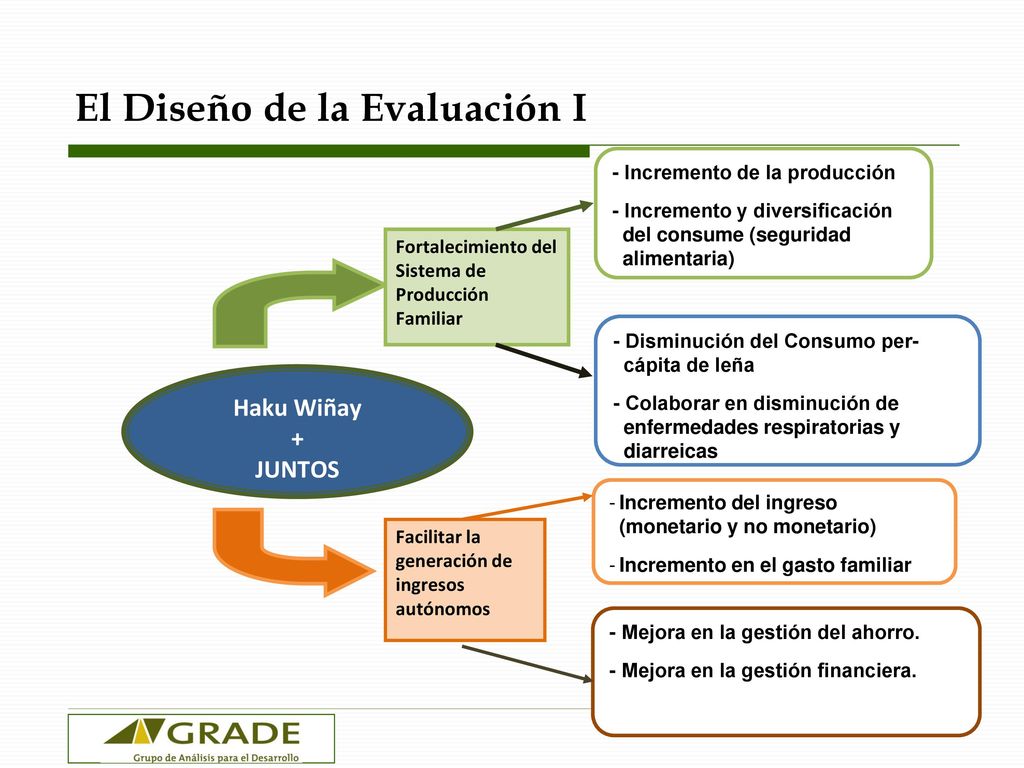 El Diseño de la Evaluación I

Haku Wiñay
+
JUNTOS

Fortalecimiento del Sistema de Producción Familiar

- Incremento de la producción
- Incremento y diversificación del consume (seguridad alimentaria)

- Disminución del Consumo per-cápita de leña
- Colaborar en disminución de enfermedades respiratorias y diarreicas

Facilitar la generación de ingresos autónomos

- Incremento del ingreso (monetario y no monetario)
- Incremento en el gasto familiar

- Mejora en la gestión del ahorro.
- Mejora en la gestión financiera.

GRADE
Grupo de Análisis para el Desarrollo